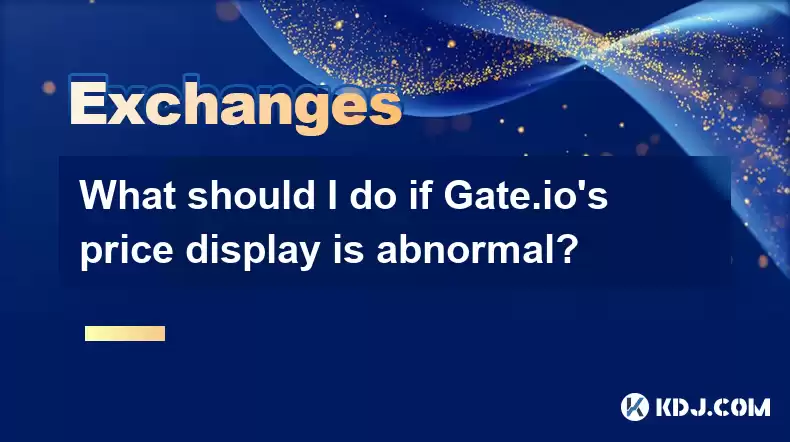 Exchanges

What should I do if Gate.io's price display is abnormal?

KDJ.COM